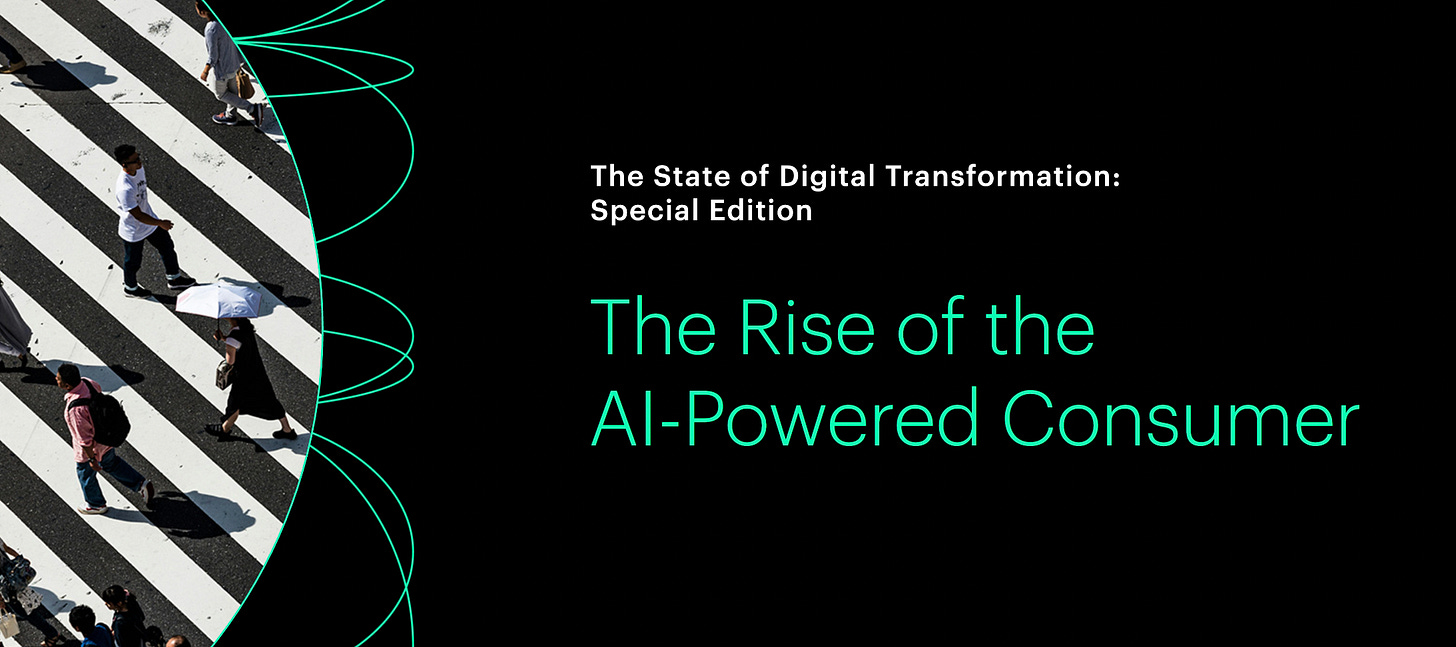 The State of Digital Transformation: Special Edition

The Rise of the AI-Powered Consumer